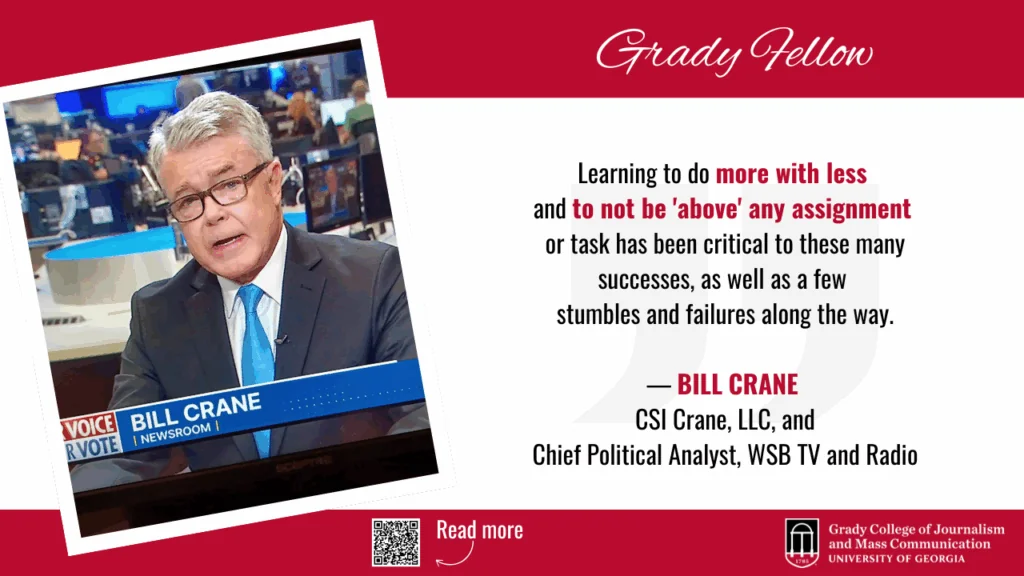 Grady Fellow

R VOICE
R VOTE
BILL CRANE
NEWSROOM

Learning to do more with less and to not be 'above' any assignment or task has been critical to these many successes, as well as a few stumbles and failures along the way.

— BILL CRANE
CSI Crane, LLC, and
Chief Political Analyst, WSB TV and Radio

Read more

Grady College of Journalism and Mass Communication
UNIVERSITY OF GEORGIA